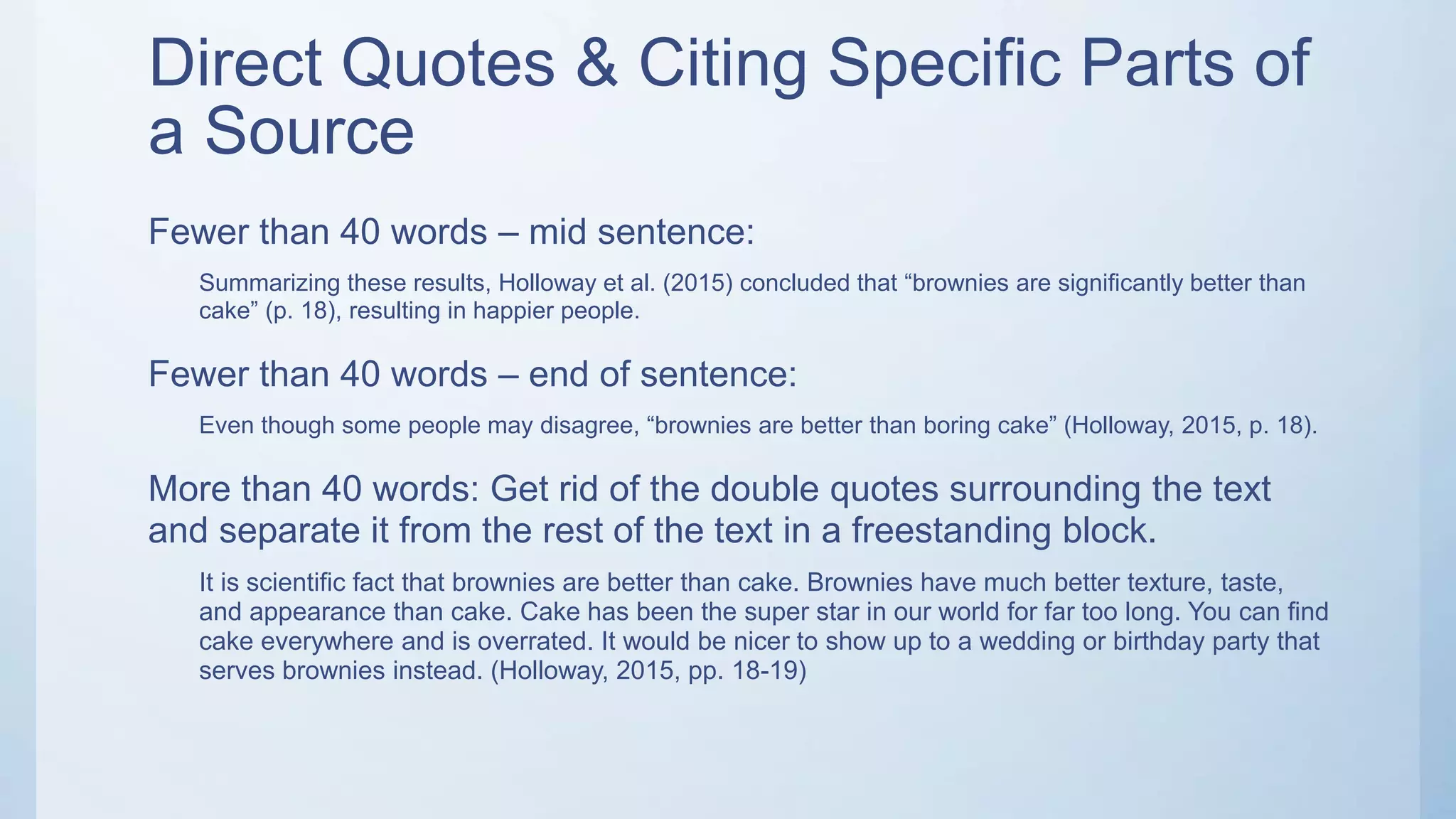 Direct Quotes & Citing Specific Parts of a Source

Fewer than 40 words – mid sentence:

Summarizing these results, Holloway et al. (2015) concluded that “brownies are significantly better than cake” (p. 18), resulting in happier people.

Fewer than 40 words – end of sentence:

Even though some people may disagree, “brownies are better than boring cake” (Holloway, 2015, p. 18).

More than 40 words: Get rid of the double quotes surrounding the text and separate it from the rest of the text in a freestanding block.

It is scientific fact that brownies are better than cake. Brownies have much better texture, taste, and appearance than cake. Cake has been the super star in our world for far too long. You can find cake everywhere and is overrated. It would be nicer to show up to a wedding or birthday party that serves brownies instead. (Holloway, 2015, pp. 18-19)